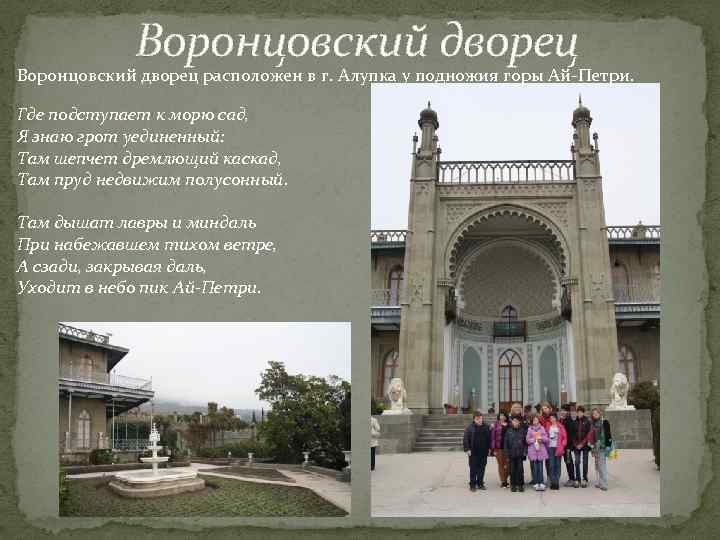 Воронцовский дворец

Воронцовский дворец расположен в г. Алупка у подножия горы Ай-Петри.

Где подступает к морю сад,
Я знаю грот уединенный:
Там шепчет дремлющий каскад,
Там пруд недвижим полусонный.

Там дышат лавры и миндаль
При набежавшем тихом ветре,
А сзади, закрывая даль,
Уходит в небо пик Ай-Петри.